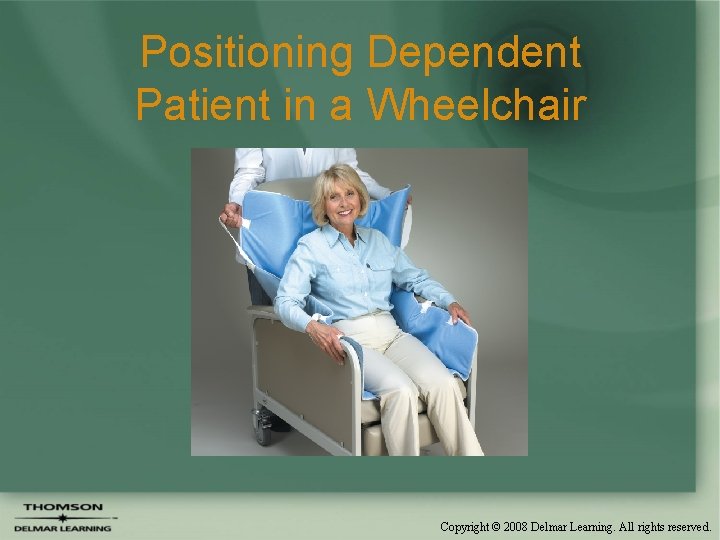 Positioning Dependent Patient in a Wheelchair

THOMSON
DELMAR LEARNING

Copyright © 2008 Delmar Learning. All rights reserved.